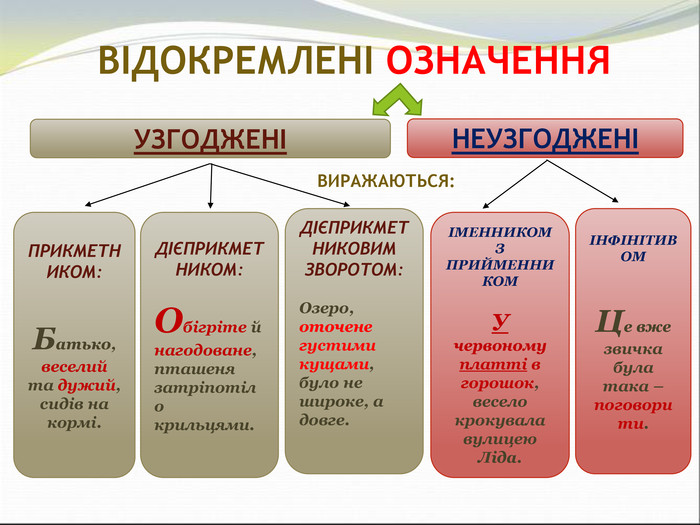 ВІДОКРЕМЛЕНІ ОЗНАЧЕННЯ

УЗГОДЖЕНІ

НЕУЗГОДЖЕНІ

ВИРАЖАЮТЬСЯ:

ПРИКМЕТНИКОМ:

Батько, веселий та дужий, сидів на кормі.

ДІЄПРИКМЕТНИКОМ:

Обігріте й нагодоване, пташеня затріпотіло крильцями.

ДІЄПРИКМЕТНИКОВИМ ЗВОРОТОМ:

Озеро, оточене густими кущами, було не широке, а довге.

ІМЕННИКОМ З ПРИЙМЕННИКОМ

У червоному платті в горошок, весело крокувала вулицею Ліда.

ІНФІНІТИВОМ

Це вже звичка була така – поговорити.